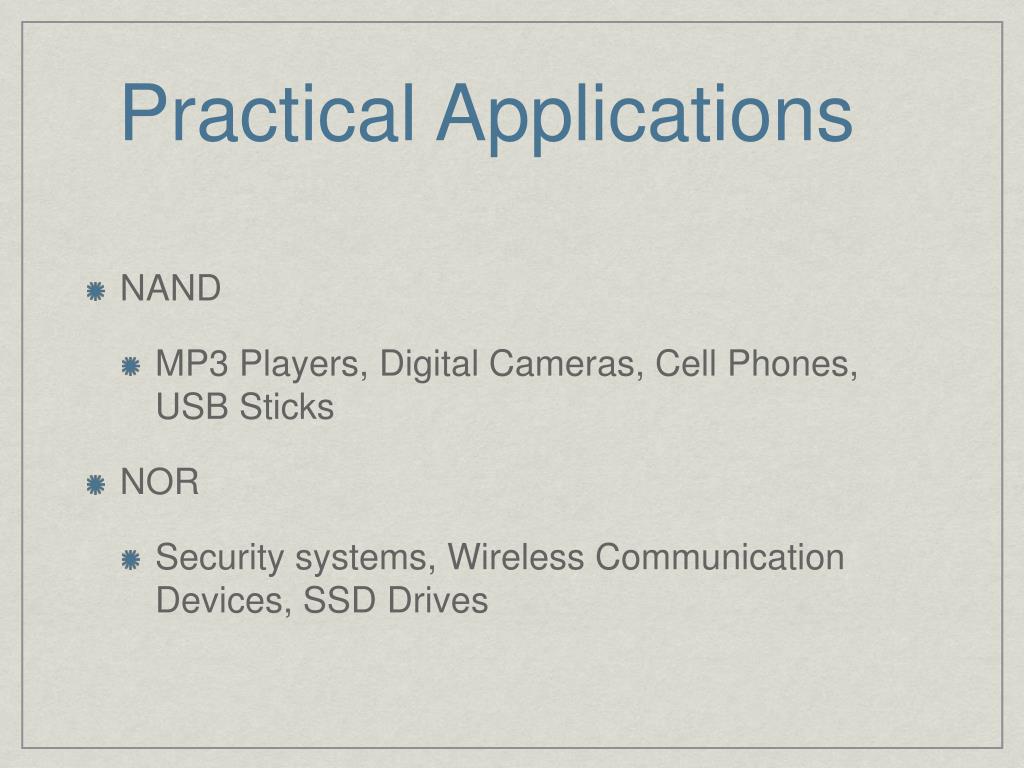 Practical Applications

NAND

MP3 Players, Digital Cameras, Cell Phones, USB Sticks

NOR

Security systems, Wireless Communication Devices, SSD Drives